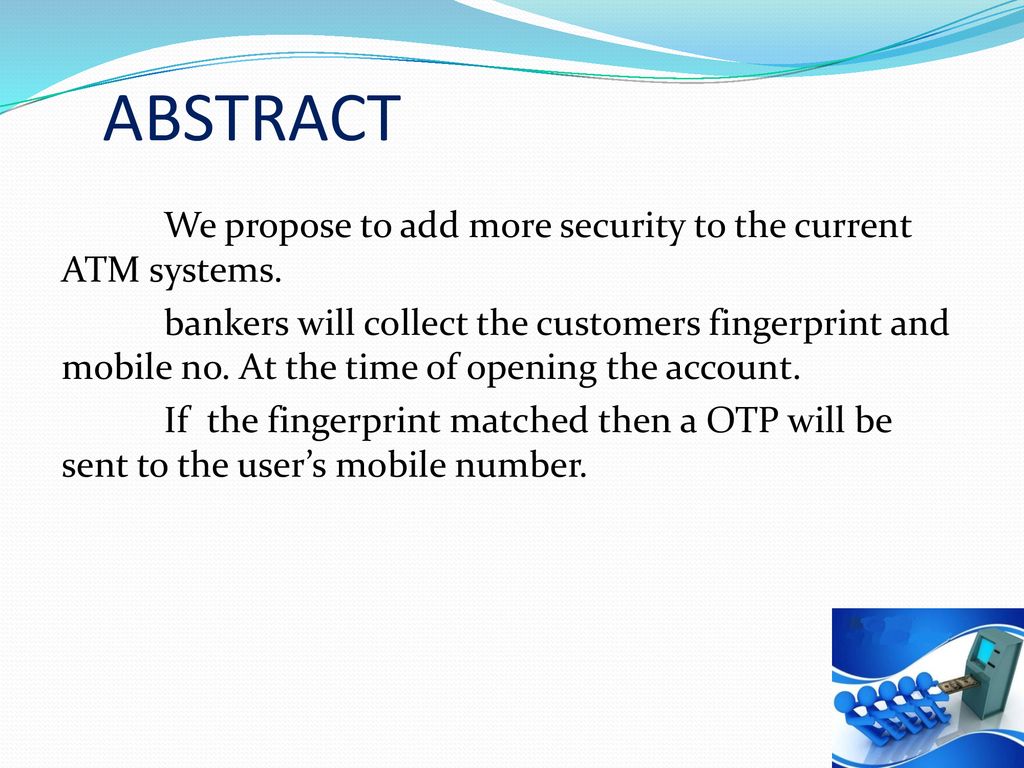 ABSTRACT

We propose to add more security to the current ATM systems.

bankers will collect the customers fingerprint and mobile no. At the time of opening the account.

If the fingerprint matched then a OTP will be sent to the user's mobile number.